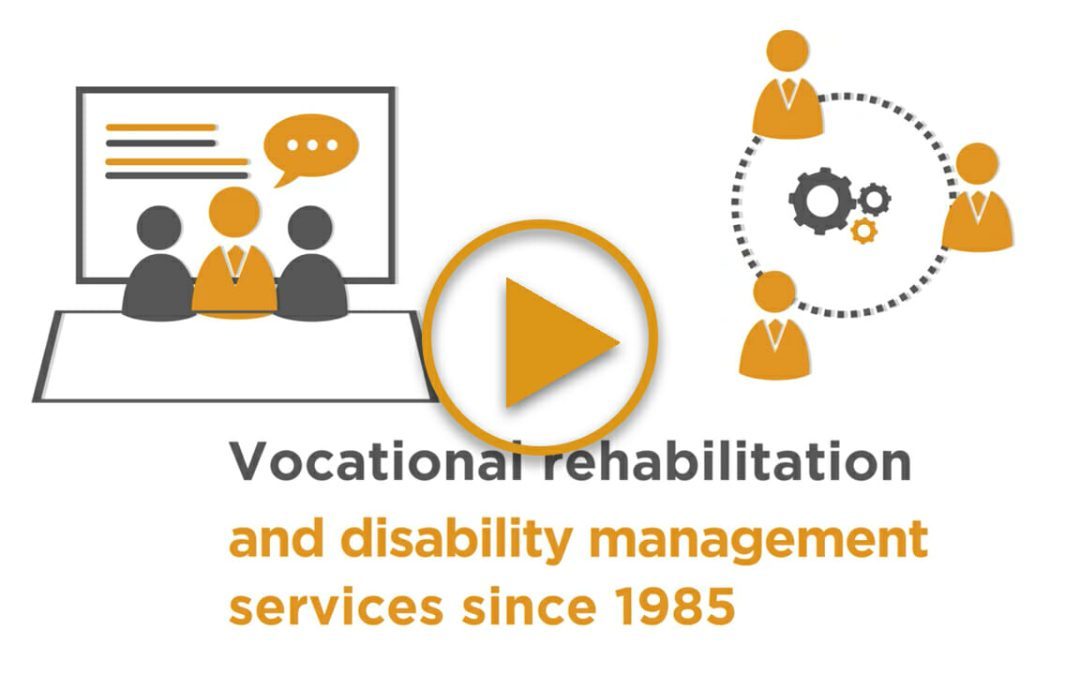 Vocational rehabilitation
and disability management services since 1985